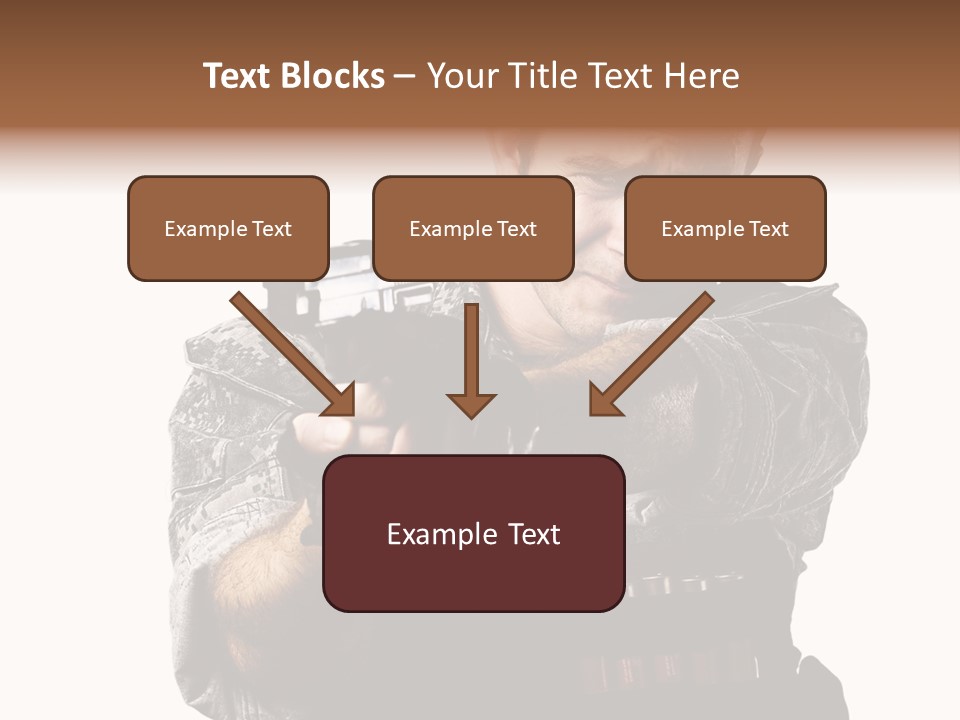 Text Blocks – Your Title Text Here

Example Text

Example Text

Example Text

Example Text